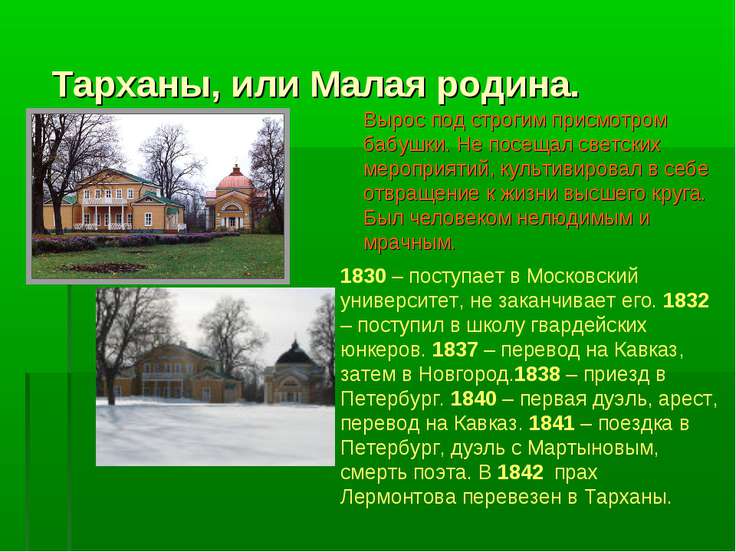 Тарханы, или Малая родина.

Вырос под строгим присмотром бабушки. Не посещал светских мероприятий, культивировал в себе отвращение к жизни высшего круга. Был человеком нелюдимым и мрачным.

1830 – поступает в Московский университет, не заканчивает его. 1832 – поступил в школу гвардейских юнкеров. 1837 – перевод на Кавказ, затем в Новгород.1838 – приезд в Петербург. 1840 – первая дуэль, арест, перевод на Кавказ. 1841 – поездка в Петербург, дуэль с Мартыновым, смерть поэта. В 1842 прах Лермонтова перевезен в Тарханы.